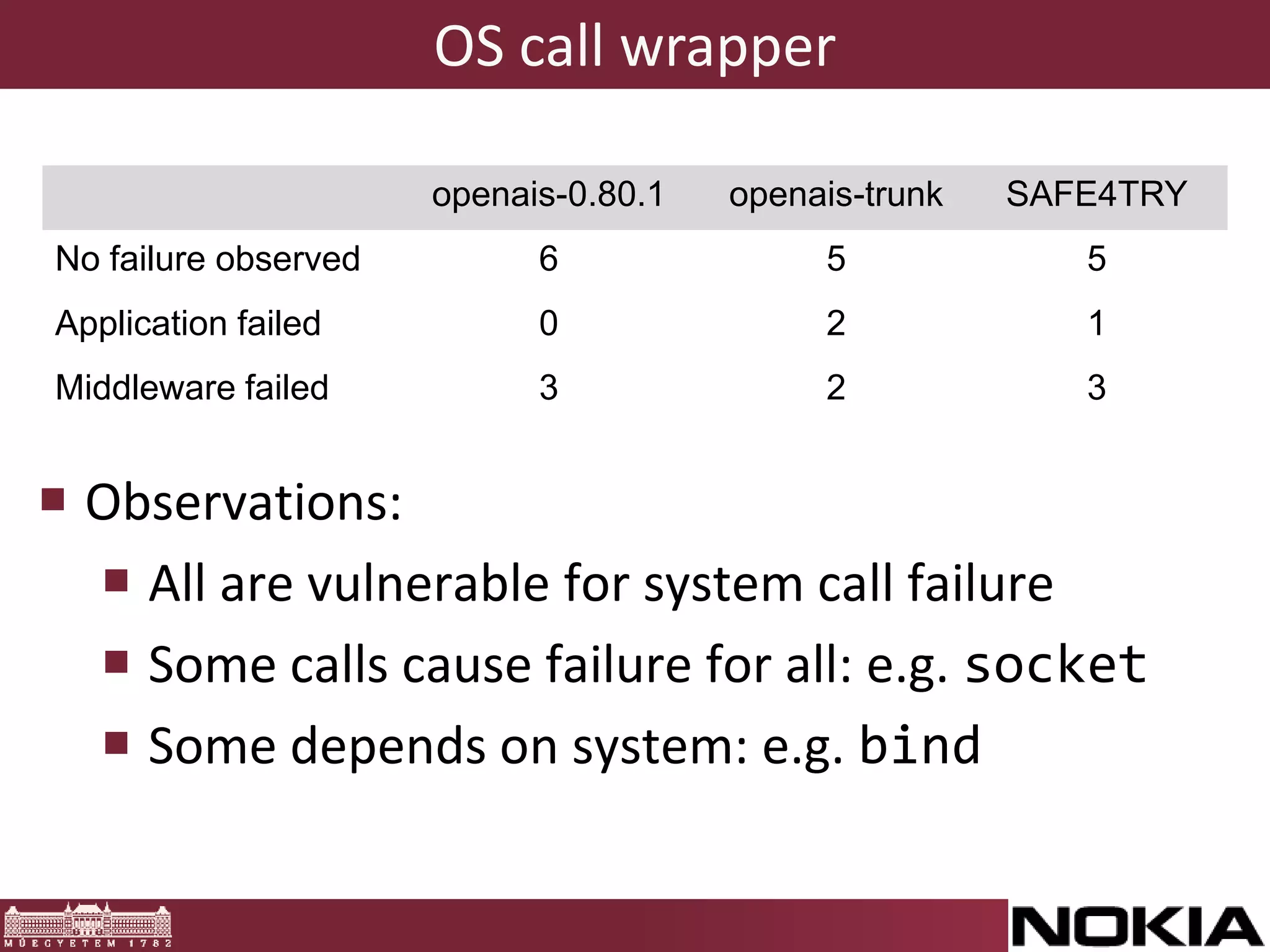 OS call wrapper

| | openais-0.80.1 | openais-trunk | SAFE4TRY |
|---|---|---|---|
| No failure observed | 6 | 5 | 5 |
| Application failed | 0 | 2 | 1 |
| Middleware failed | 3 | 2 | 3 |

Observations:

All are vulnerable for system call failure

Some calls cause failure for all: e.g. socket

Some depends on system: e.g. bind

MŰEGYETEM 1782

NOKIA